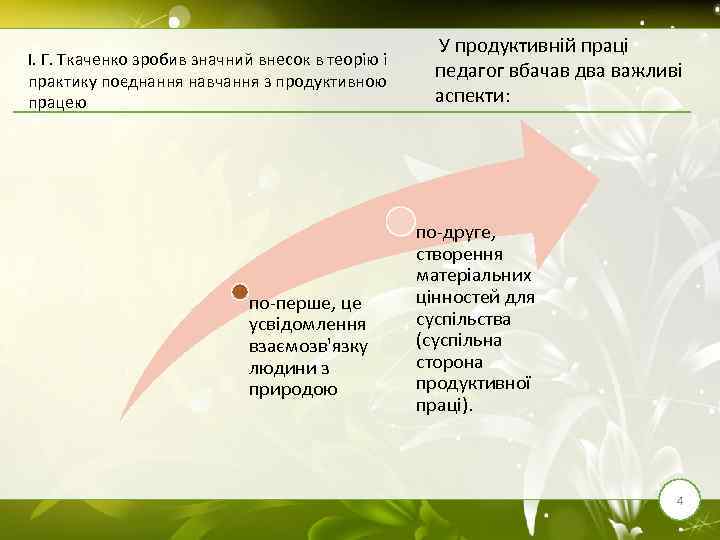 І. Г. Ткаченко зробив значний внесок в теорію і практику поєднання навчання з продуктивною працею

У продуктивній праці педагог вбачав два важливі аспекти:

по-перше, це усвідомлення взаємозв'язку людини з природою

по-друге, створення матеріальних цінностей для суспільства (суспільна сторона продуктивної праці).

4